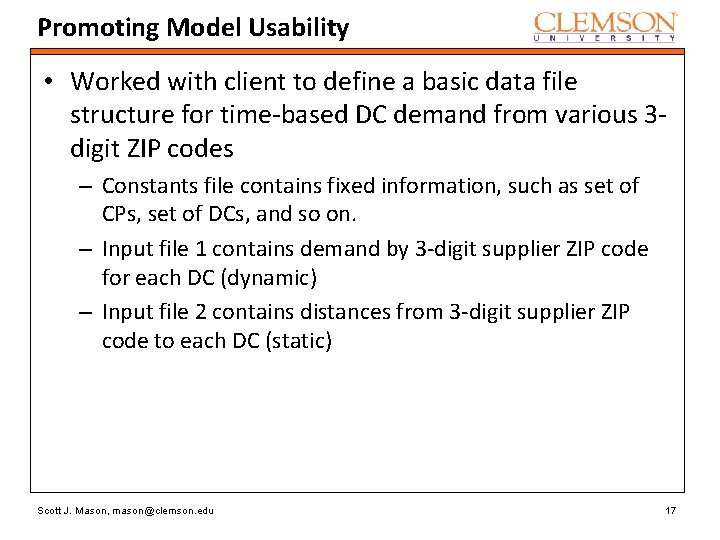 Promoting Model Usability

CLEMSON
UNIVERSITY

• Worked with client to define a basic data file structure for time-based DC demand from various 3-digit ZIP codes
– Constants file contains fixed information, such as set of CPs, set of DCs, and so on.
– Input file 1 contains demand by 3-digit supplier ZIP code for each DC (dynamic)
– Input file 2 contains distances from 3-digit supplier ZIP code to each DC (static)

Scott J. Mason, mason@clemson.edu

17